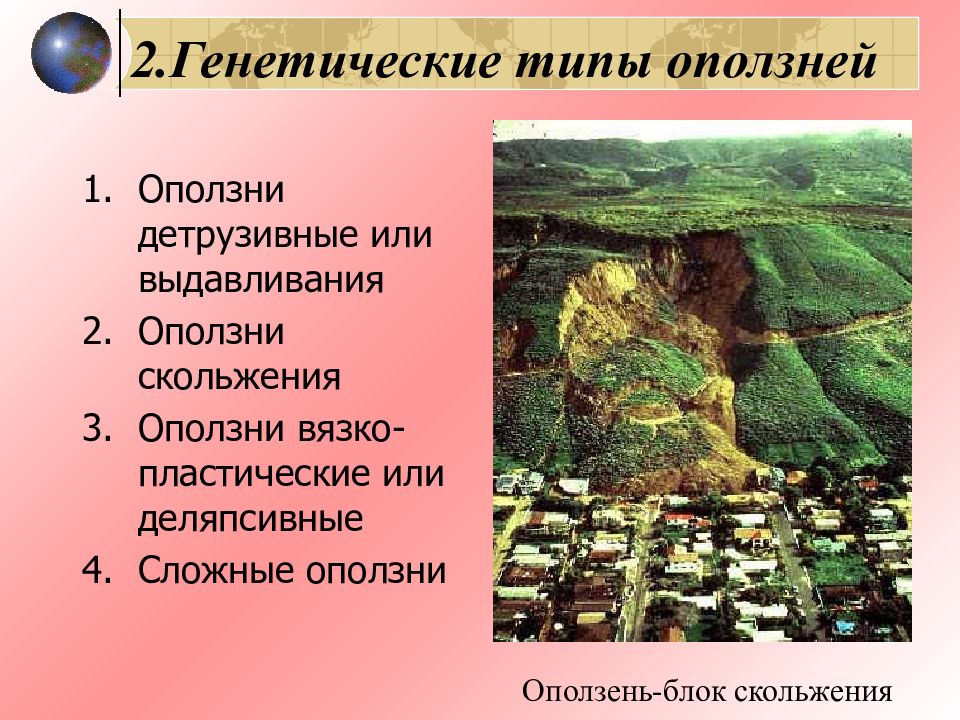 2.Генетические типы оползней

1. Оползни детрузивные или выдавливания
2. Оползни скольжения
3. Оползни вязко-пластические или деляпсивные
4. Сложные оползни

Оползень-блок скольжения